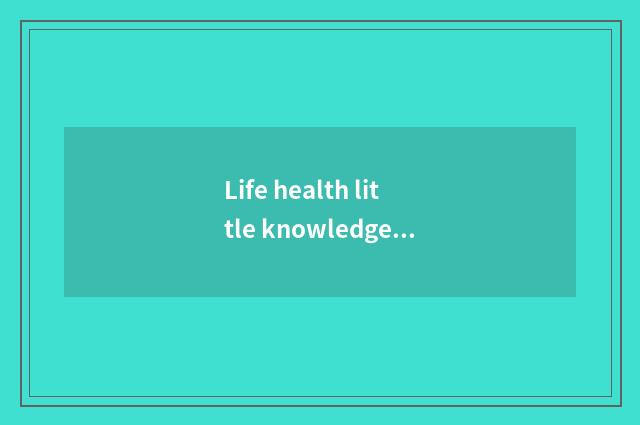 Life health little knowledge...